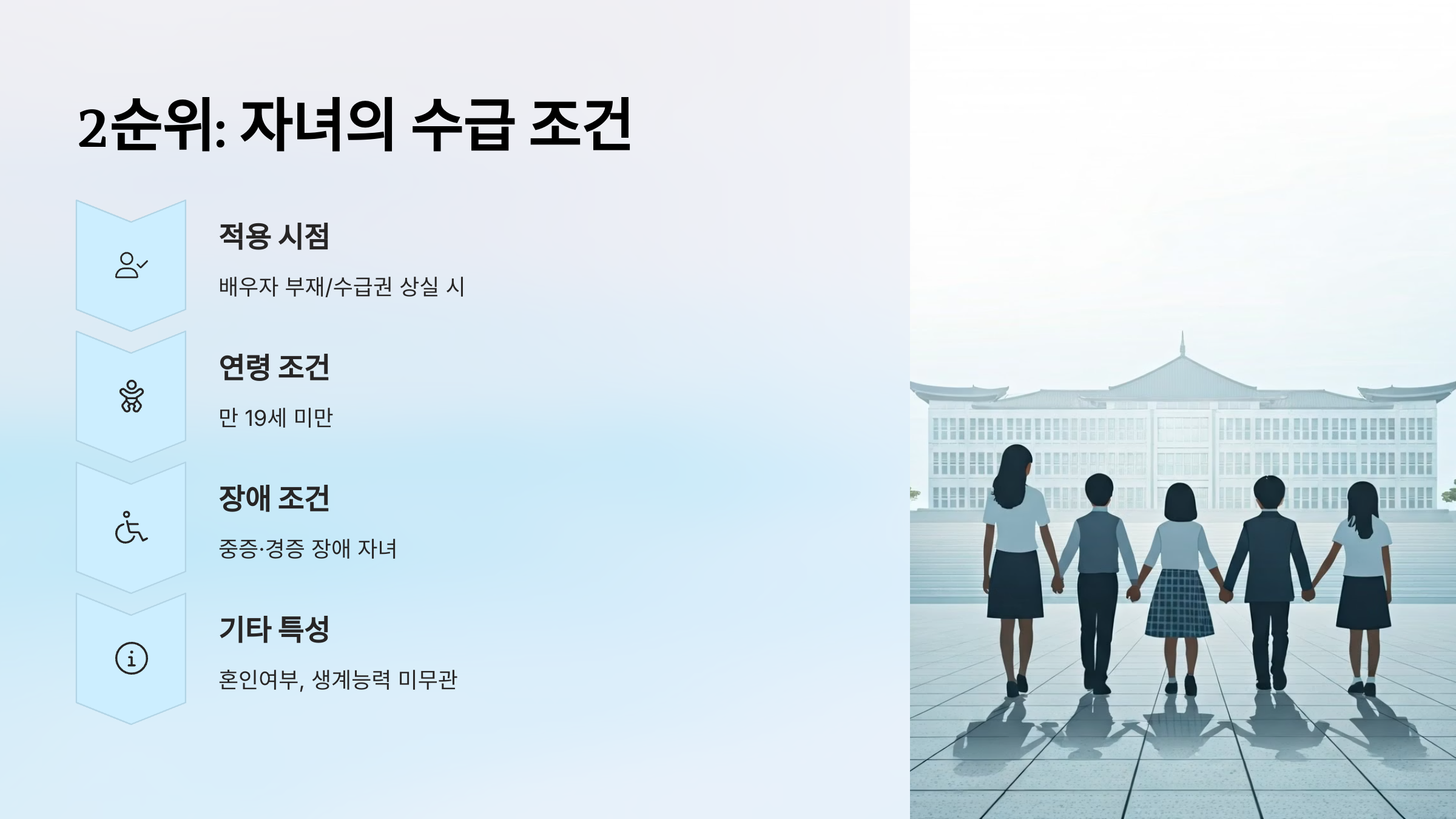 2순위: 자녀의 수급 조건

적용 시점

배우자 부재/수급권 상실 시

연령 조건

만 19세 미만

장애 조건

중증·경증 장애 자녀

기타 특성

혼인여부, 생계능력 미무관